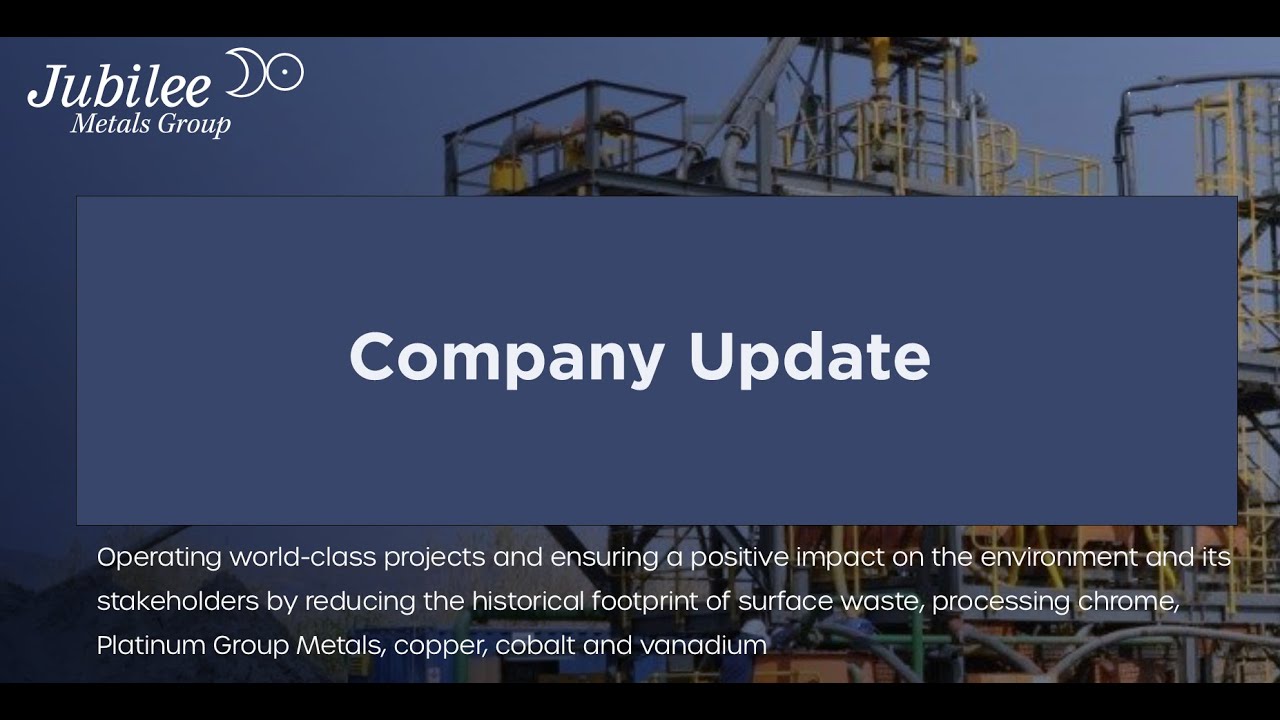 Jubilee
Metals Group

Company Update

Operating world-class projects and ensuring a positive impact on the environment and its stakeholders by reducing the historical footprint of surface waste, processing chrome, Platinum Group Metals, copper, cobalt and vanadium